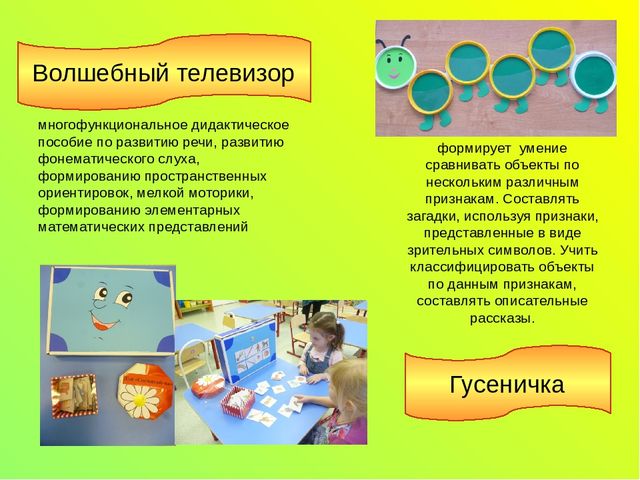 Волшебный телевизор

многофункциональное дидактическое пособие по развитию речи, развитию фонематического слуха, формированию пространственных ориентировок, мелкой моторики, формированию элементарных математических представлений

формирует умение сравнивать объекты по нескольким различным признакам. Составлять загадки, используя признаки, представленные в виде зрительных символов. Учить классифицировать объекты по данным признакам, составлять описательные рассказы.

Гусеничка